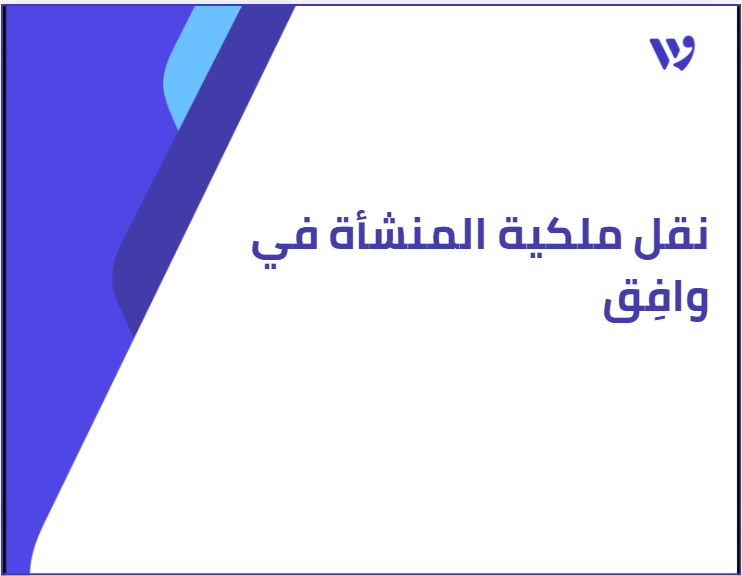 نقل ملكية المنشأة في وافِق